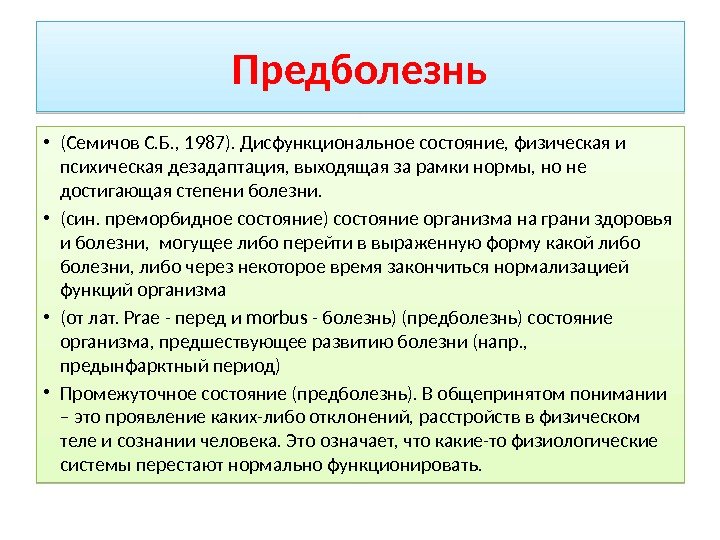 Предболезнь

• (Семичов С.Б., 1987). Дисфункциональное состояние, физическая и психическая дезадаптация, выходящая за рамки нормы, но не достигающая степени болезни.

• (син. преморбидное состояние) состояние организма на грани здоровья и болезни, могущее либо перейти в выраженную форму какой либо болезни, либо через некоторое время закончиться нормализацией функций организма

• (от лат. Prae - перед и morbus - болезнь) (предболезнь) состояние организма, предшествующее развитию болезни (напр., предынфарктный период)

• Промежуточное состояние (предболезнь). В общепринятом понимании – это проявление каких-либо отклонений, расстройств в физическом теле и сознании человека. Это означает, что какие-то физиологические системы перестают нормально функционировать.